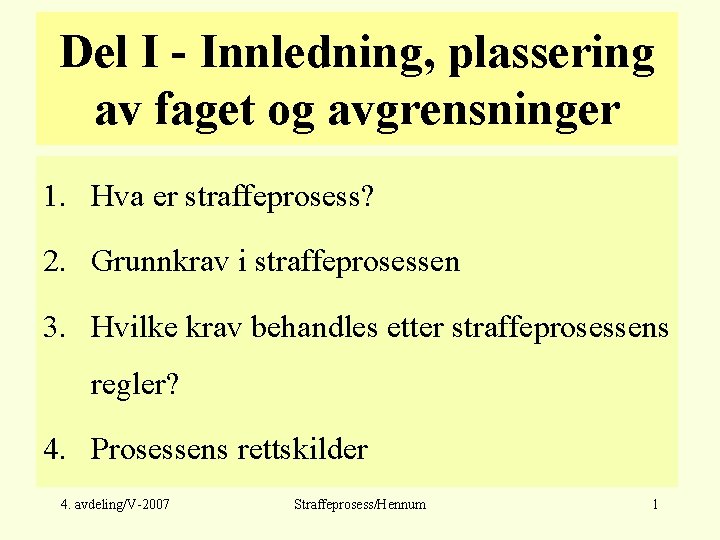 Del I - Innledning, plassering av faget og avgrensninger

1. Hva er straffeprosess?
2. Grunnkrav i straffeprosessen
3. Hvilke krav behandles etter straffeprosessens regler?
4. Prosessens rettskilder

4. avdeling/V-2007 Straffeprosess/Hennum 1